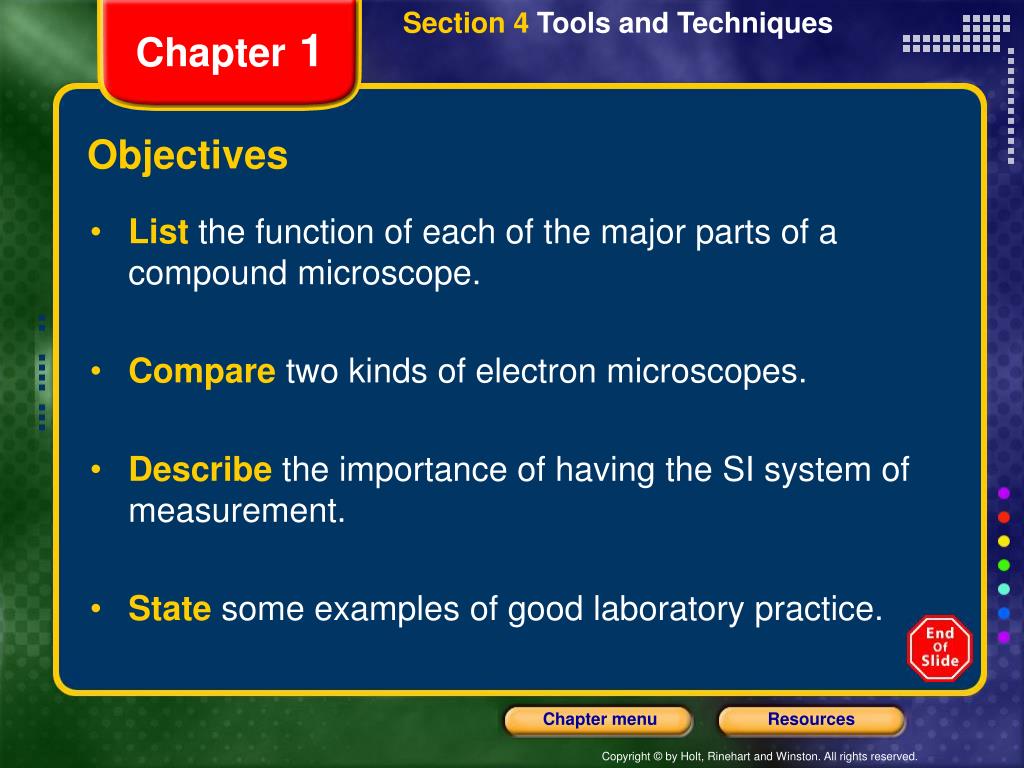 Chapter 1

Section 4 Tools and Techniques

Objectives

• List the function of each of the major parts of a compound microscope.

• Compare two kinds of electron microscopes.

• Describe the importance of having the SI system of measurement.

• State some examples of good laboratory practice.

End Of Slide

Chapter menu

Resources

Copyright © by Holt, Rinehart and Winston. All rights reserved.